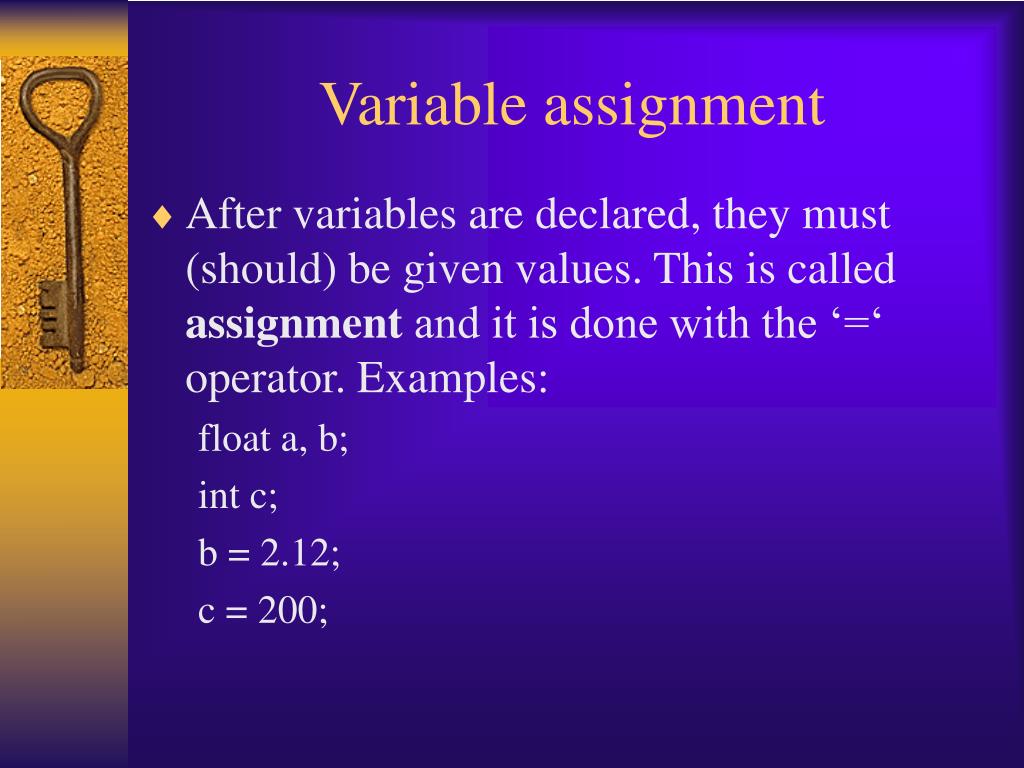 Variable assignment

♦ After variables are declared, they must (should) be given values. This is called **assignment** and it is done with the ‘=‘ operator. Examples:

float a, b;

int c;

b = 2.12;

c = 200;